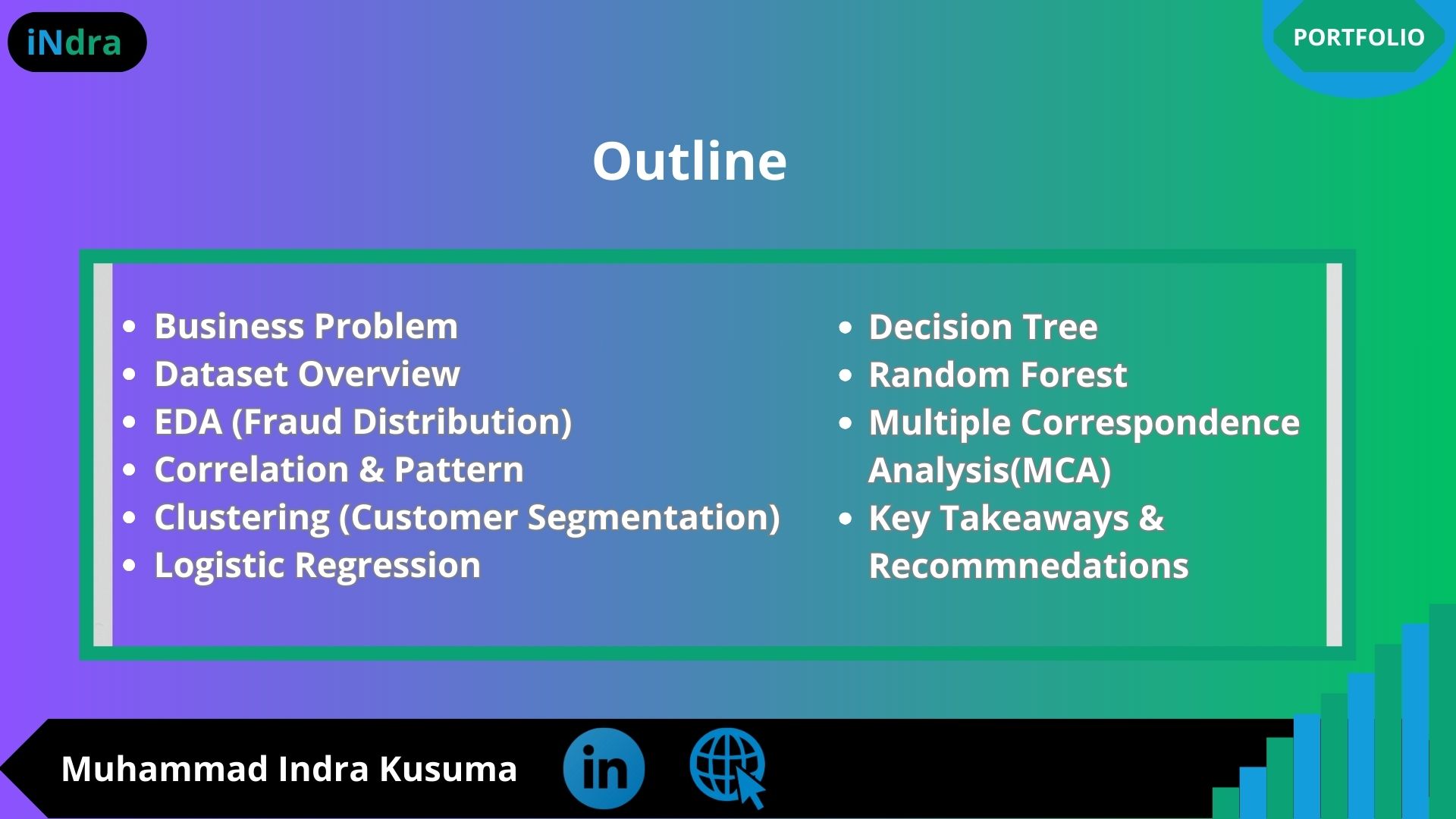 iNdra

PORTFOLIO

Outline

- Business Problem
- Dataset Overview
- EDA (Fraud Distribution)
- Correlation & Pattern
- Clustering (Customer Segmentation)
- Logistic Regression

- Decision Tree
- Random Forest
- Multiple Correspondence Analysis(MCA)
- Key Takeaways & Recommnedations

Muhammad Indra Kusuma

in